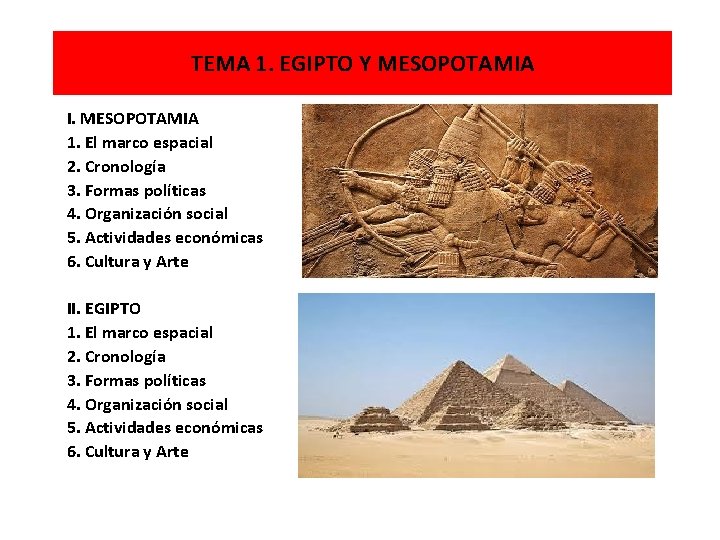 TEMA 1. EGIPTO Y MESOPOTAMIA

I. MESOPOTAMIA
1. El marco espacial
2. Cronología
3. Formas políticas
4. Organización social
5. Actividades económicas
6. Cultura y Arte

II. EGIPTO
1. El marco espacial
2. Cronología
3. Formas políticas
4. Organización social
5. Actividades económicas
6. Cultura y Arte